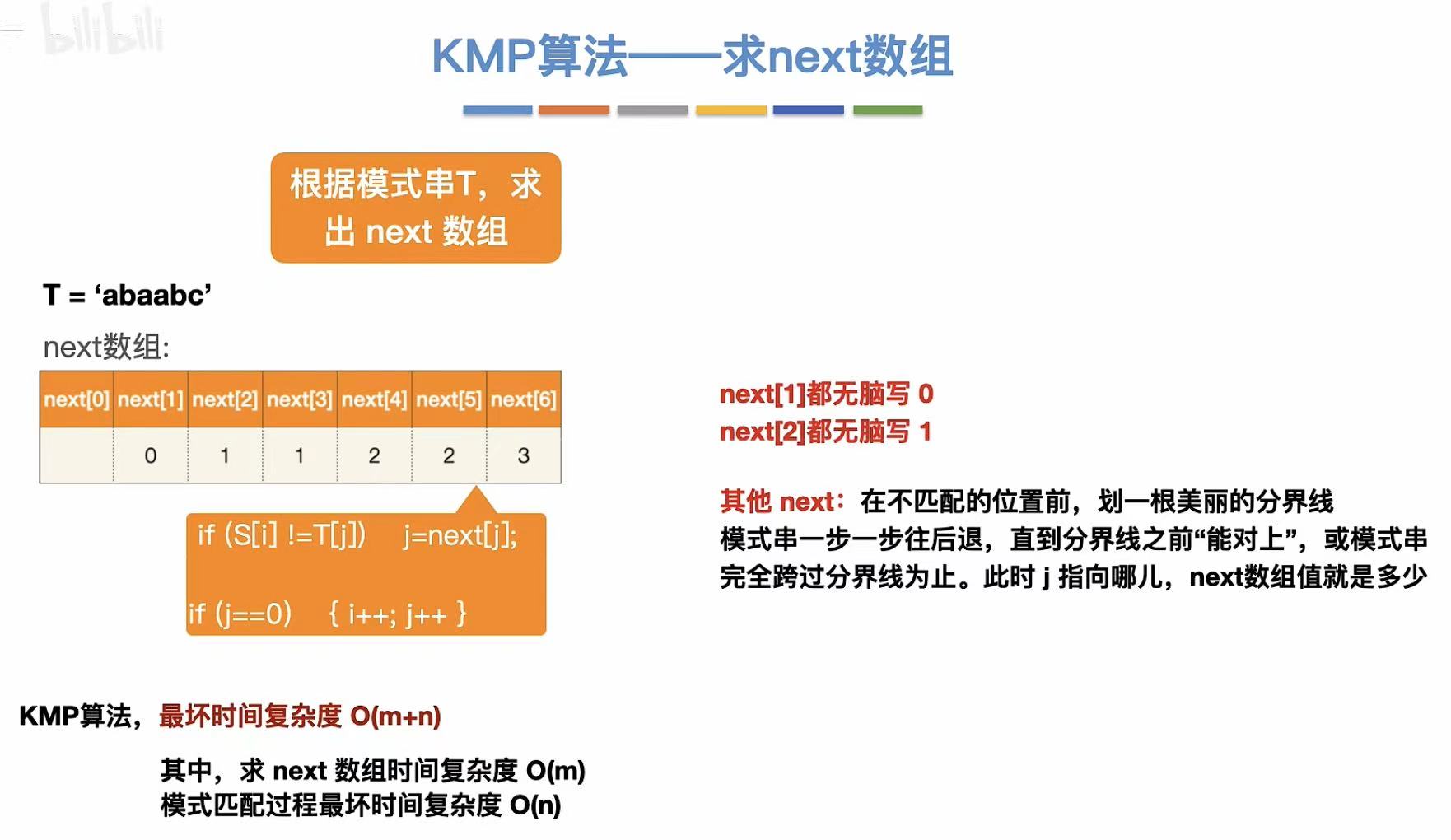 bilibili

KMP算法——求next数组

根据模式串T，求出 next 数组

T = ‘abaabc’

next数组:

| next[0] | next[1] | next[2] | next[3] | next[4] | next[5] | next[6] |
|---|---|---|---|---|---|---|
| | 0 | 1 | 1 | 2 | 2 | 3 |

if (S[i] !=T[j]) j=next[j];

if (j==0) { i++; j++ }

next[1]都无脑写 0
next[2]都无脑写 1

其他 next：在不匹配的位置前，划一根美丽的分界线
模式串一步一步往后退，直到分界线之前“能对上”，或模式串完全跨过分界线为止。此时 j 指向哪儿，next数组值就是多少

KMP算法，最坏时间复杂度 O(m+n)

其中，求 next 数组时间复杂度 O(m)
模式匹配过程最坏时间复杂度 O(n)